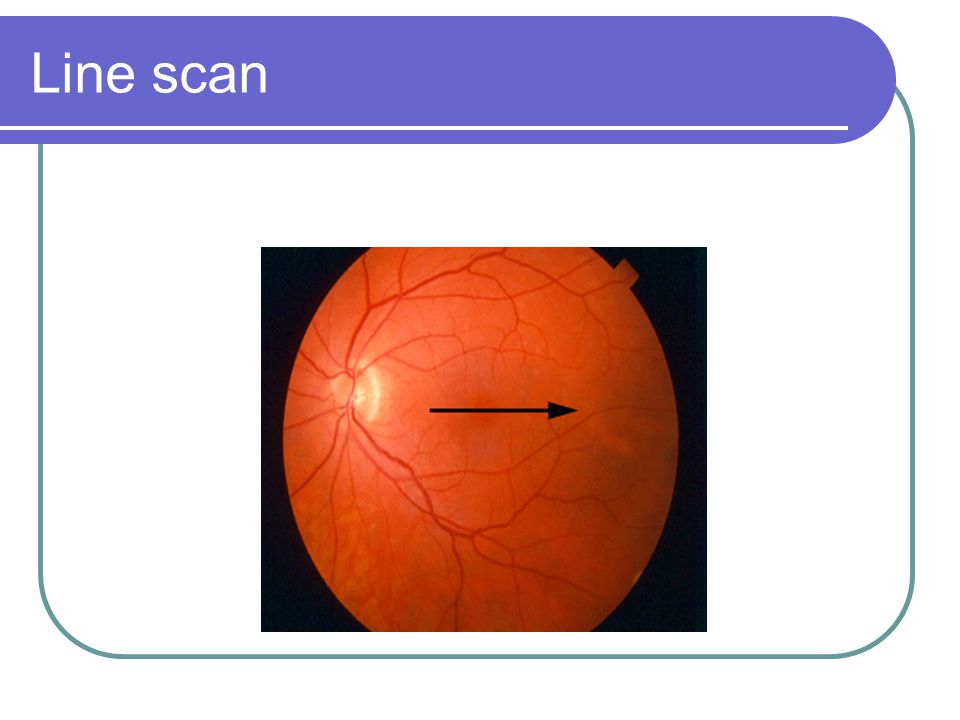 Line scan